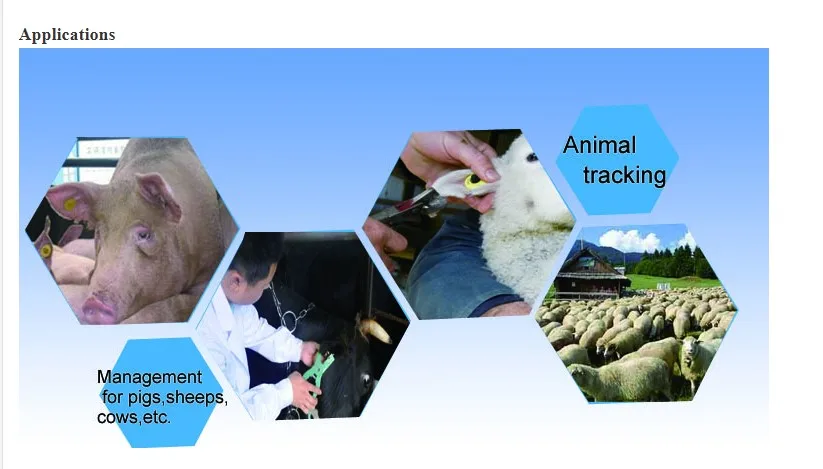 Applications

Animal tracking

Management for pigs,sheeps, cows,etc.